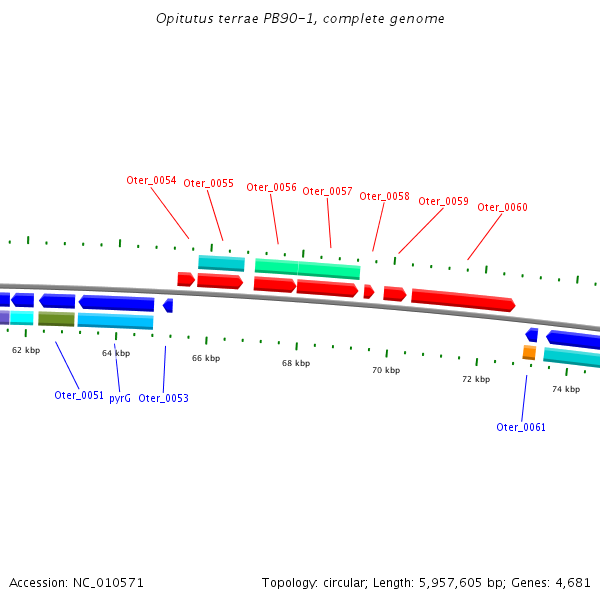 Opitutus terrae PB90-1, complete genome

Oter_0054 Oter_0055 Oter_0056 Oter_0057 Oter_0058 Oter_0059 Oter_0060

62 kbp 64 kbp 66 kbp 68 kbp 70 kbp 72 kbp 74 kbp

Oter_0051 pyrG Oter_0053

Oter_0061

Accession: NC_010571

Topology: circular; Length: 5,957,605 bp; Genes: 4,681